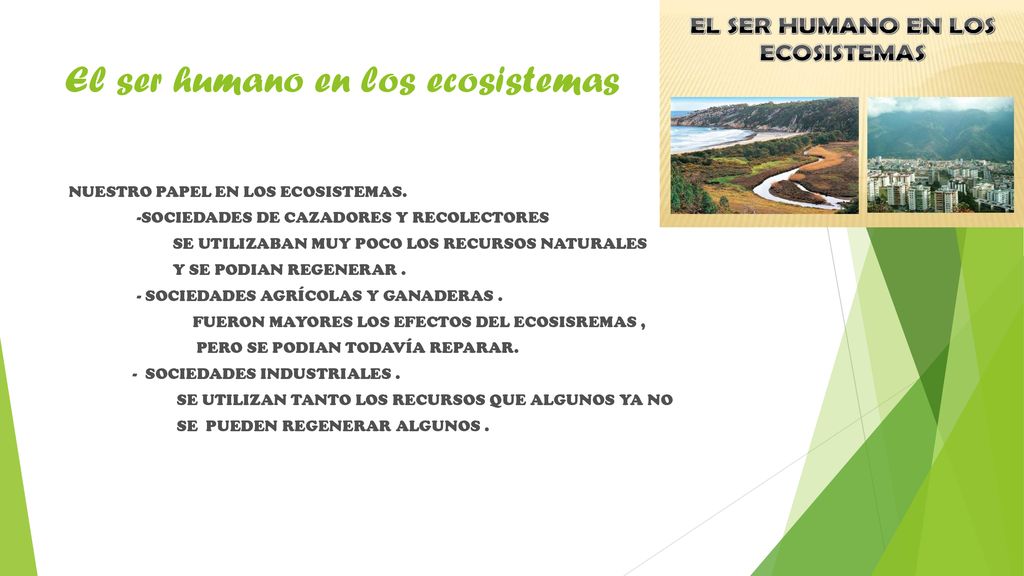 El ser humano en los ecosistemas

EL SER HUMANO EN LOS ECOSISTEMAS

NUESTRO PAPEL EN LOS ECOSISTEMAS.

-SOCIEDADES DE CAZADORES Y RECOLECTORES

SE UTILIZABAN MUY POCO LOS RECURSOS NATURALES Y SE PODIAN REGENERAR .

- SOCIEDADES AGRÍCOLAS Y GANADERAS .

FUERON MAYORES LOS EFECTOS DEL ECOSISREMAS , PERO SE PODIAN TODAVÍA REPARAR.

- SOCIEDADES INDUSTRIALES .

SE UTILIZAN TANTO LOS RECURSOS QUE ALGUNOS YA NO SE PUEDEN REGENERAR ALGUNOS .